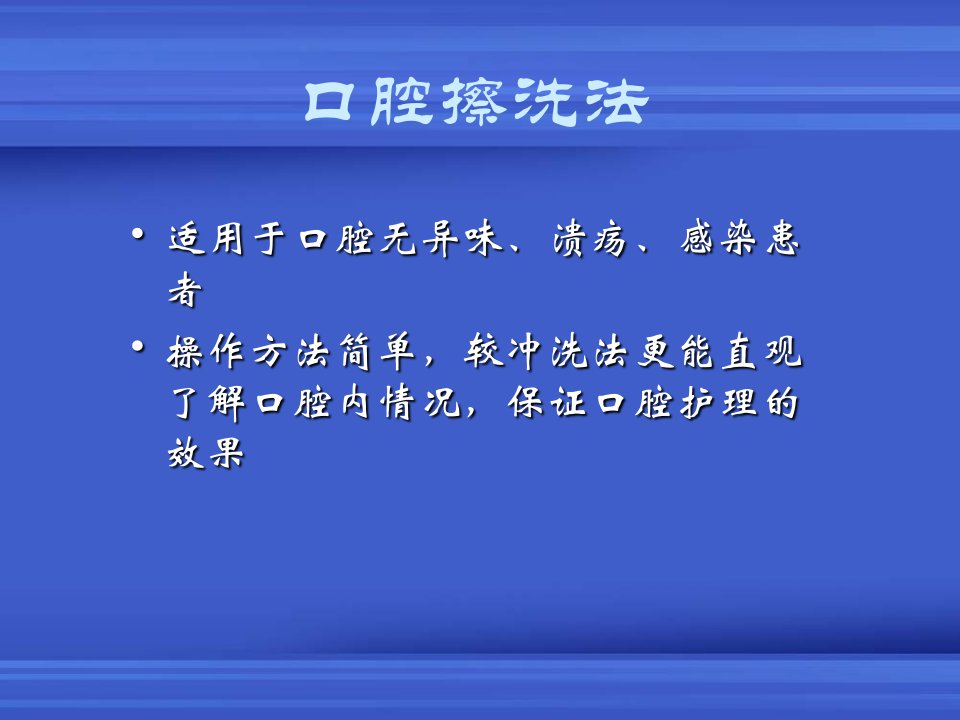 口腔擦洗法

• 适用于口腔无异味、溃疡、感染患者

• 操作方法简单，较冲洗法更能直观了解口腔内情况，保证口腔护理的效果